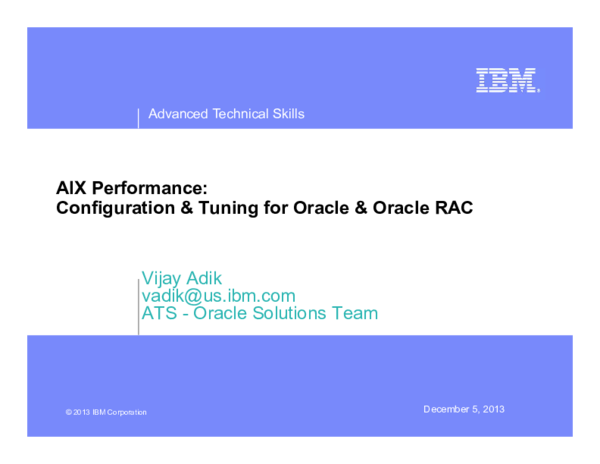 IBM.

Advanced Technical Skills

AIX Performance:
Configuration & Tuning for Oracle & Oracle RAC

Vijay Adik
vadik@us.ibm.com
ATS - Oracle Solutions Team

© 2013 IBM Corporation

December 5, 2013